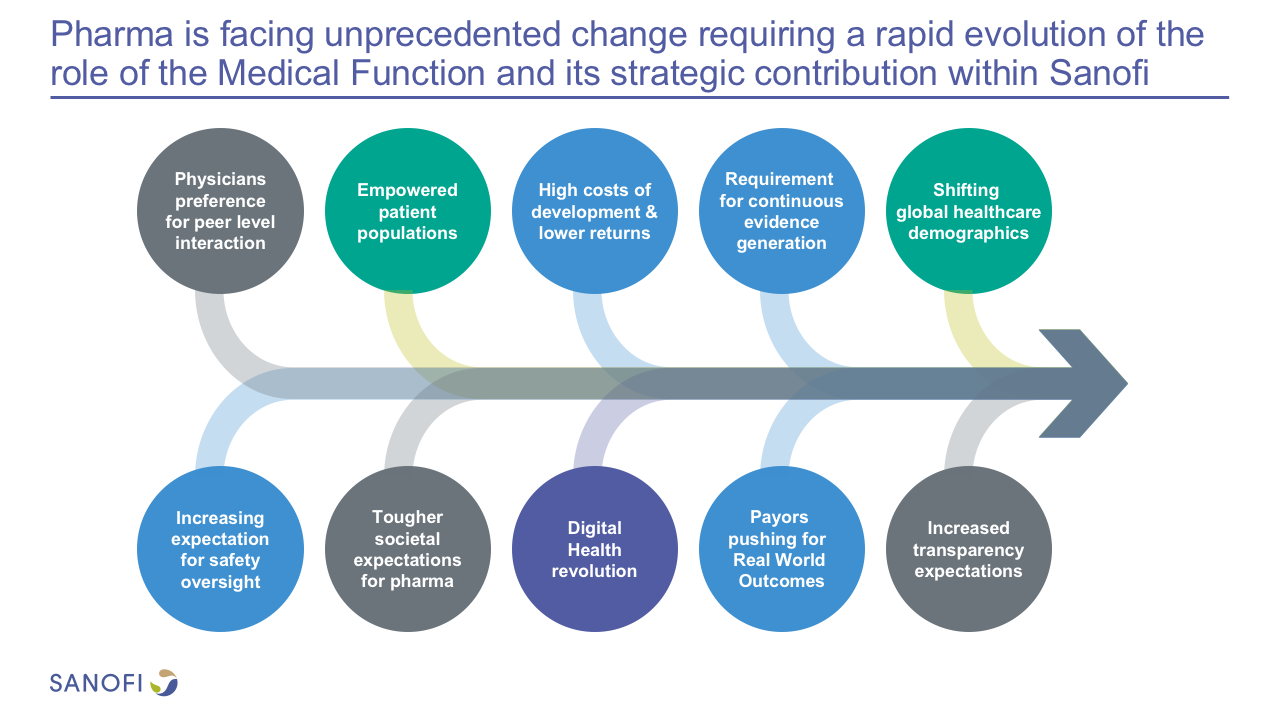 Pharma is facing unprecedented change requiring a rapid evolution of the role of the Medical Function and its strategic contribution within Sanofi

Physicians preference for peer level interaction

Empowered patient populations

High costs of development & lower returns

Requirement for continuous evidence generation

Shifting global healthcare demographics

Increasing expectation for safety oversight

Tougher societal expectations for pharma

Digital Health revolution

Payors pushing for Real World Outcomes

Increased transparency expectations

SANOFI